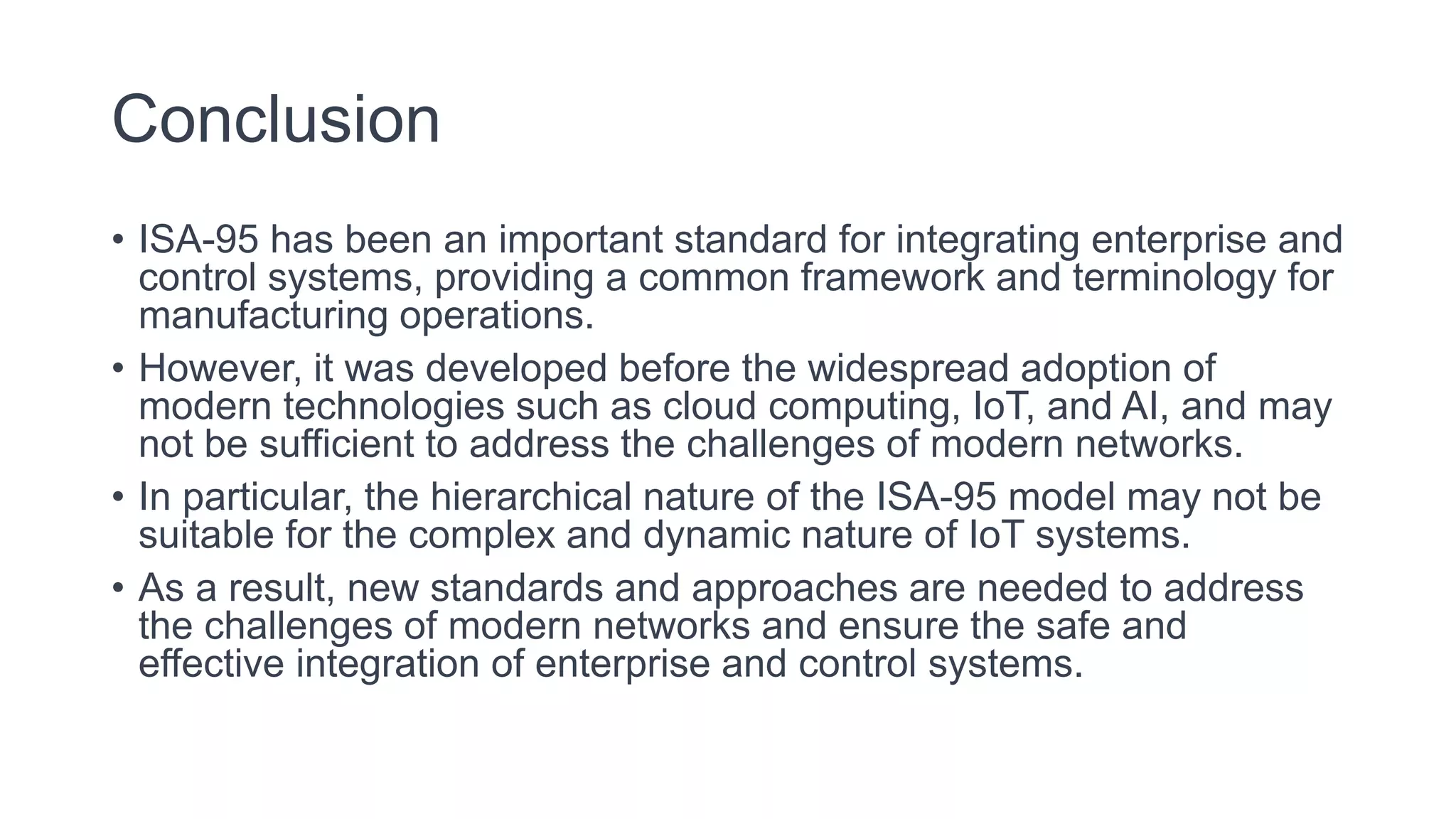 Conclusion

• ISA-95 has been an important standard for integrating enterprise and control systems, providing a common framework and terminology for manufacturing operations.

• However, it was developed before the widespread adoption of modern technologies such as cloud computing, IoT, and AI, and may not be sufficient to address the challenges of modern networks.

• In particular, the hierarchical nature of the ISA-95 model may not be suitable for the complex and dynamic nature of IoT systems.

• As a result, new standards and approaches are needed to address the challenges of modern networks and ensure the safe and effective integration of enterprise and control systems.